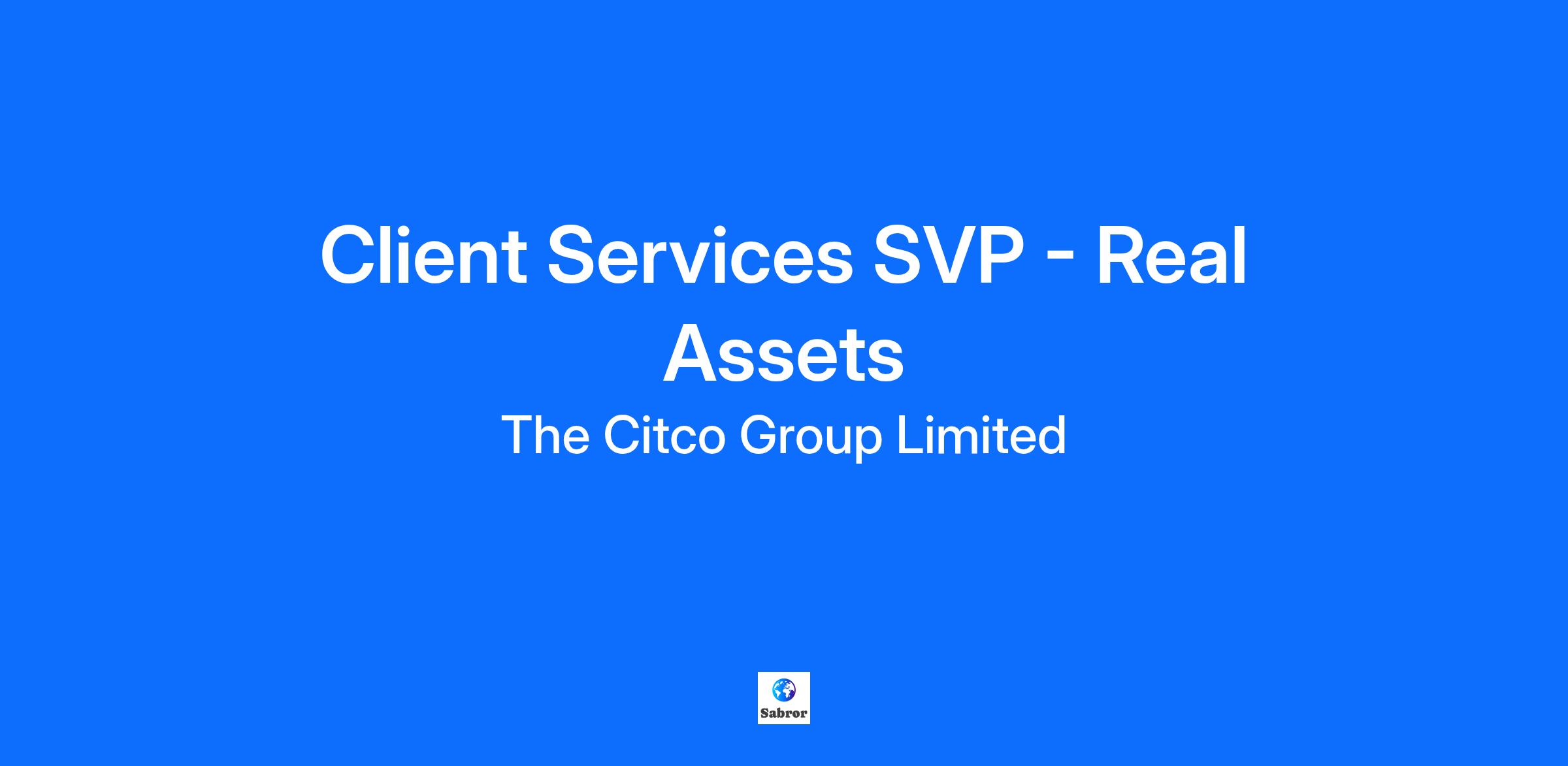 Client Services SVP - Real Assets

The Citco Group Limited

Sabror